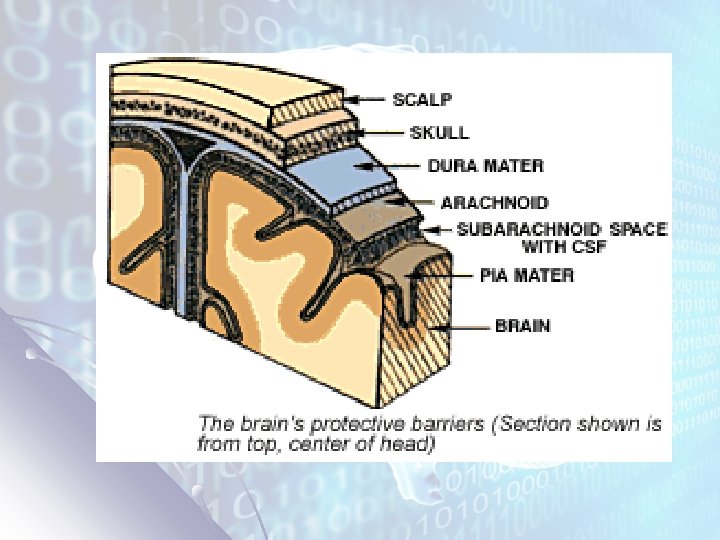 SCALP
SKULL
DURA MATER
ARACHNOID
SUBARACHNOID SPACE WITH CSF
PIA MATER
BRAIN

The brain's protective barriers (Section shown is from top, center of head)